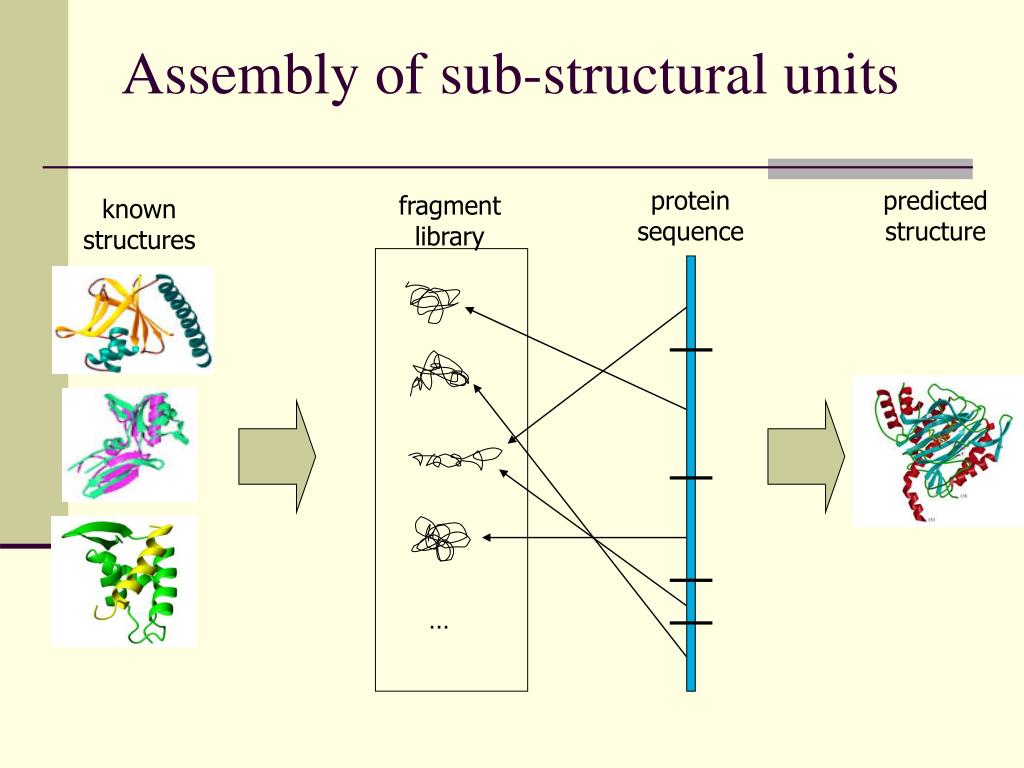 Assembly of sub-structural units

known structures

fragment library

protein sequence

predicted structure

...